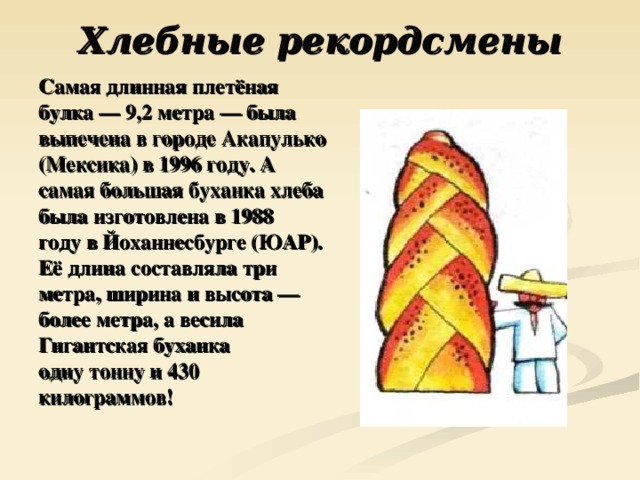 Хлебные рекордсмены

Самая длинная плетёная булка — 9,2 метра — была выпечена в городе Акапулько (Мексика) в 1996 году. А самая большая буханка хлеба была изготовлена в 1988 году в Йоханнесбурге (ЮАР). Её длина составляла три метра, ширина и высота — более метра, а весила Гигантская буханка одну тонну и 430 килограммов!